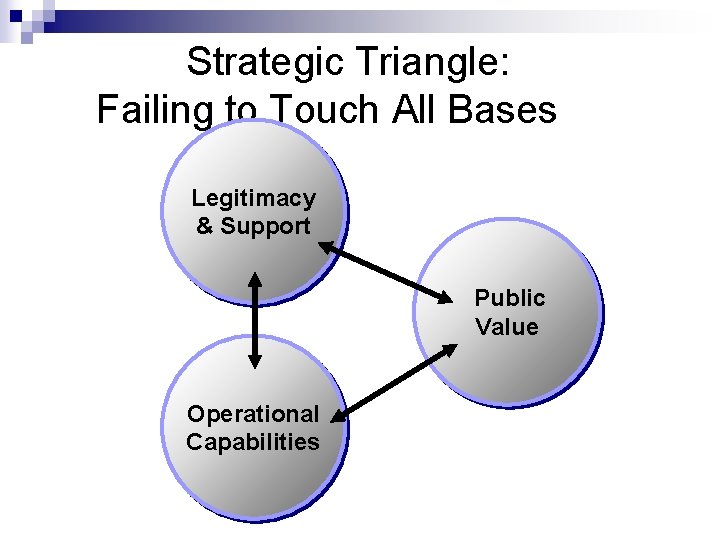 Strategic Triangle:
Failing to Touch All Bases

Legitimacy & Support

Public Value

Operational Capabilities